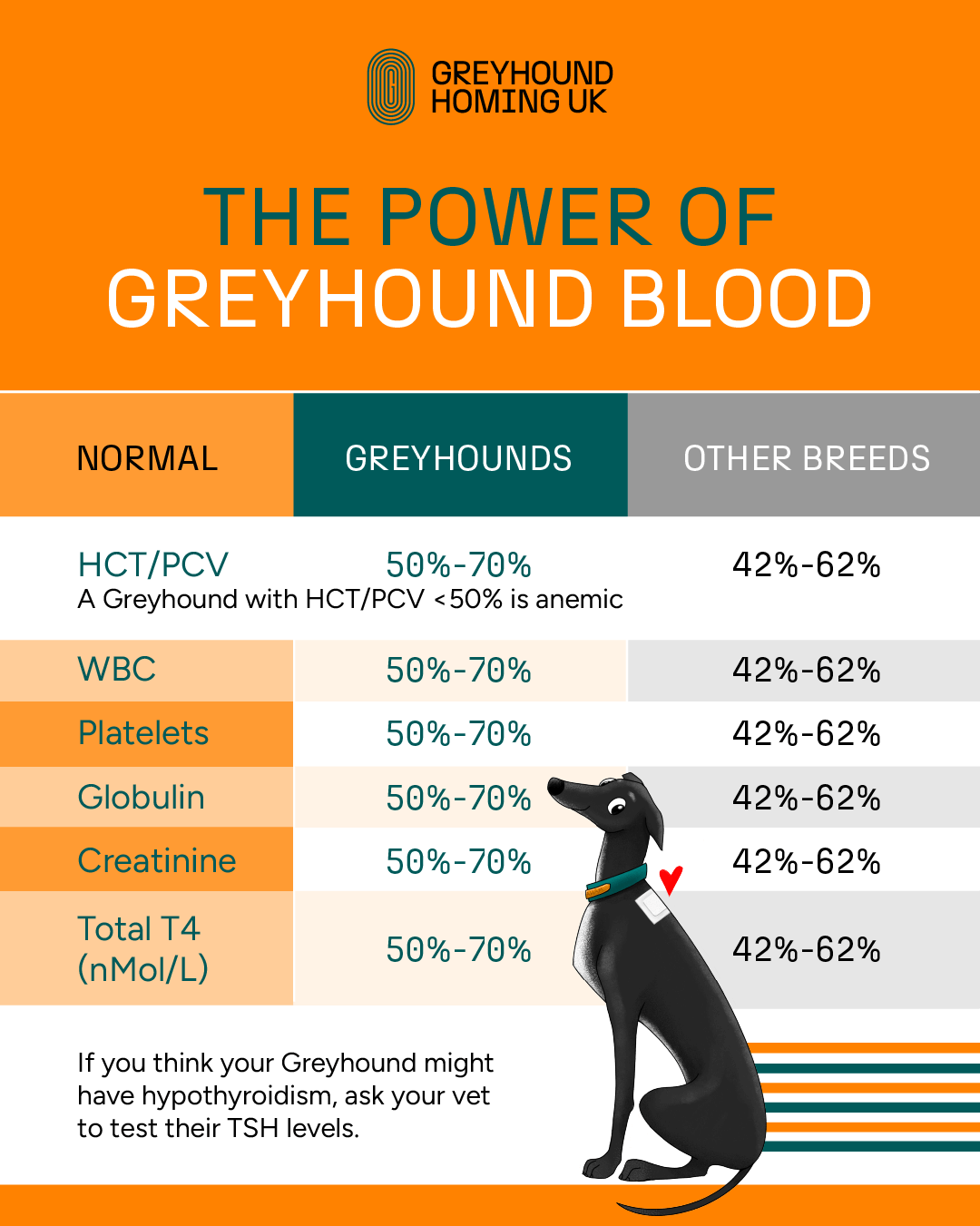 GREYHOUND HOMING UK

THE POWER OF GREYHOUND BLOOD

| NORMAL | GREYHOUNDS | OTHER BREEDS |
|---|---|---|
| HCT/PCV | 50%-70% | 42%-62% |
| A Greyhound with HCT/PCV <50% is anemic | | |
| WBC | 50%-70% | 42%-62% |
| Platelets | 50%-70% | 42%-62% |
| Globulin | 50%-70% | 42%-62% |
| Creatinine | 50%-70% | 42%-62% |
| Total T4 (nMol/L) | 50%-70% | 42%-62% |

If you think your Greyhound might have hypothyroidism, ask your vet to test their TSH levels.